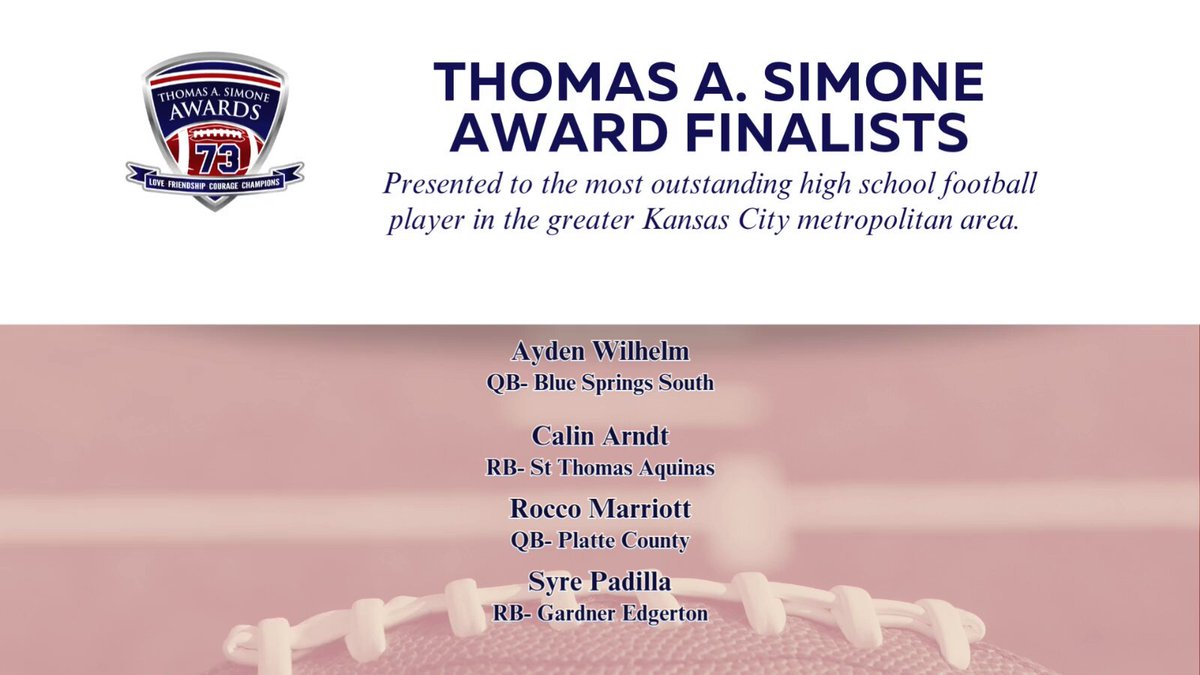 THOMAS A. SIMONE
AWARDS
73
LOVE FRIENDSHIP COURAGE CHAMPIONS

THOMAS A. SIMONE
AWARD FINALISTS

Presented to the most outstanding high school football player in the greater Kansas City metropolitan area.

Ayden Wilhelm
QB- Blue Springs South

Calin Arndt
RB- St Thomas Aquinas

Rocco Marriott
QB- Platte County

Syre Padilla
RB- Gardner Edgerton